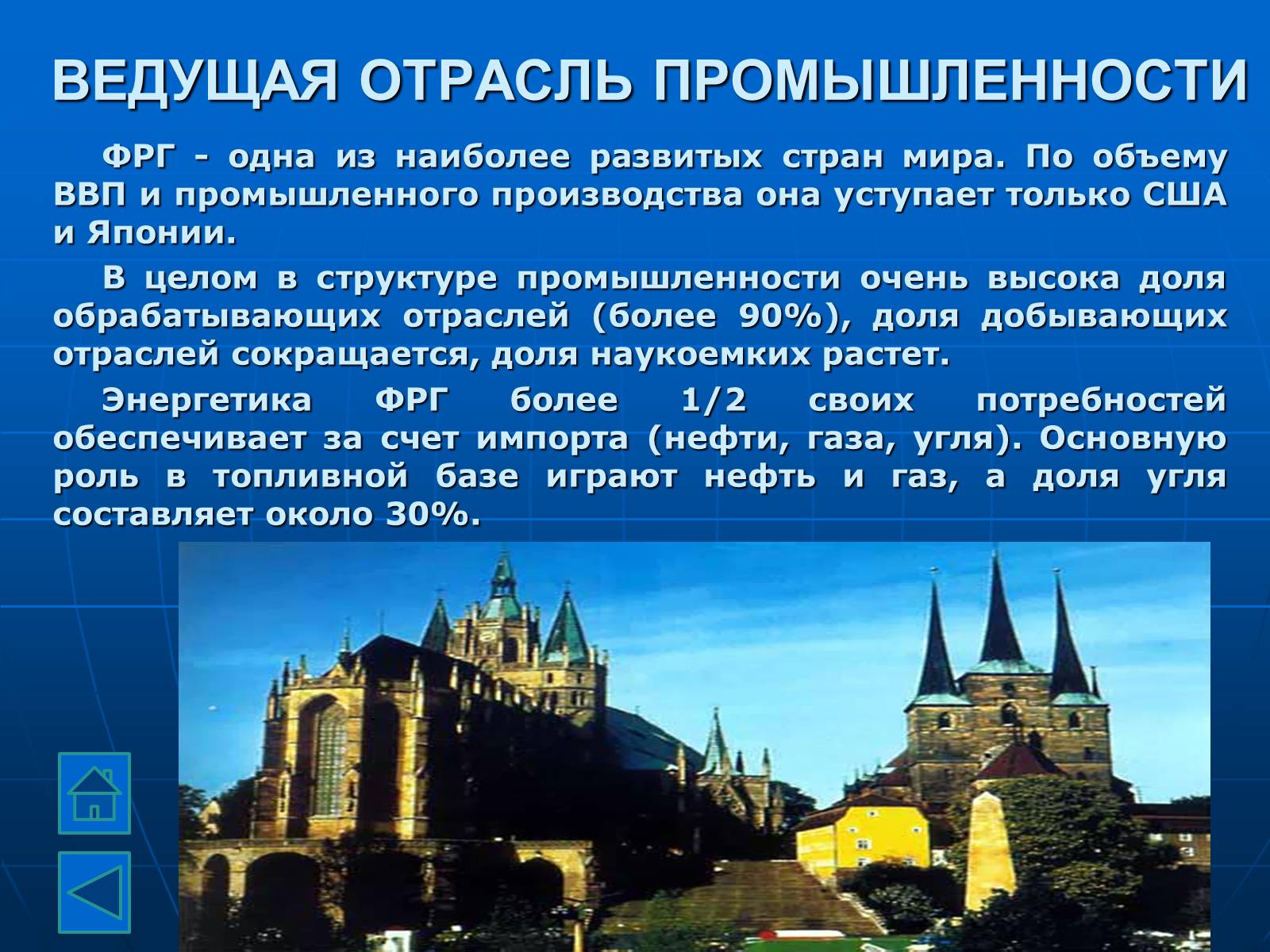 ВЕДУЩАЯ ОТРАСЛЬ ПРОМЫШЛЕННОСТИ

ФРГ - одна из наиболее развитых стран мира. По объему ВВП и промышленного производства она уступает только США и Японии.

В целом в структуре промышленности очень высока доля обрабатывающих отраслей (более 90%), доля добывающих отраслей сокращается, доля наукоемких растет.

Энергетика ФРГ более 1/2 своих потребностей обеспечивает за счет импорта (нефти, газа, угля). Основную роль в топливной базе играют нефть и газ, а доля угля составляет около 30%.